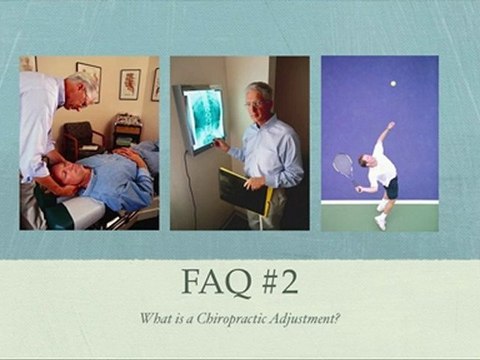 FAQ #2

What is a Chiropractic Adjustment?